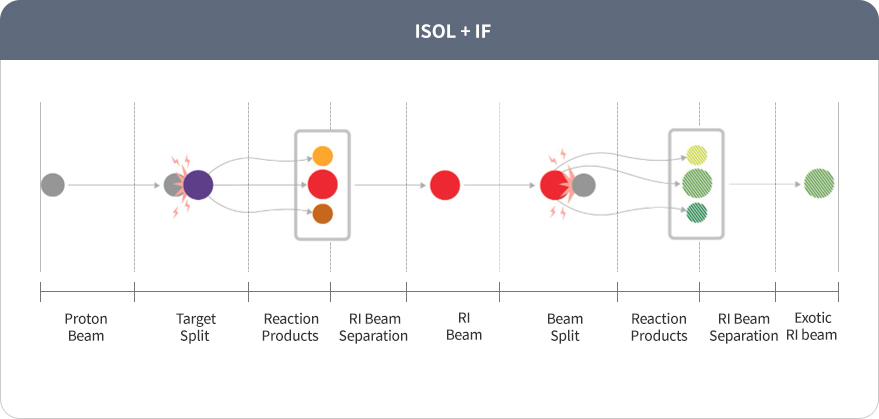 ISOL + IF

Proton Beam

Target Split

Reaction Products

RI Beam Separation

RI Beam

Beam Split

Reaction Products

RI Beam Separation

Exotic RI beam